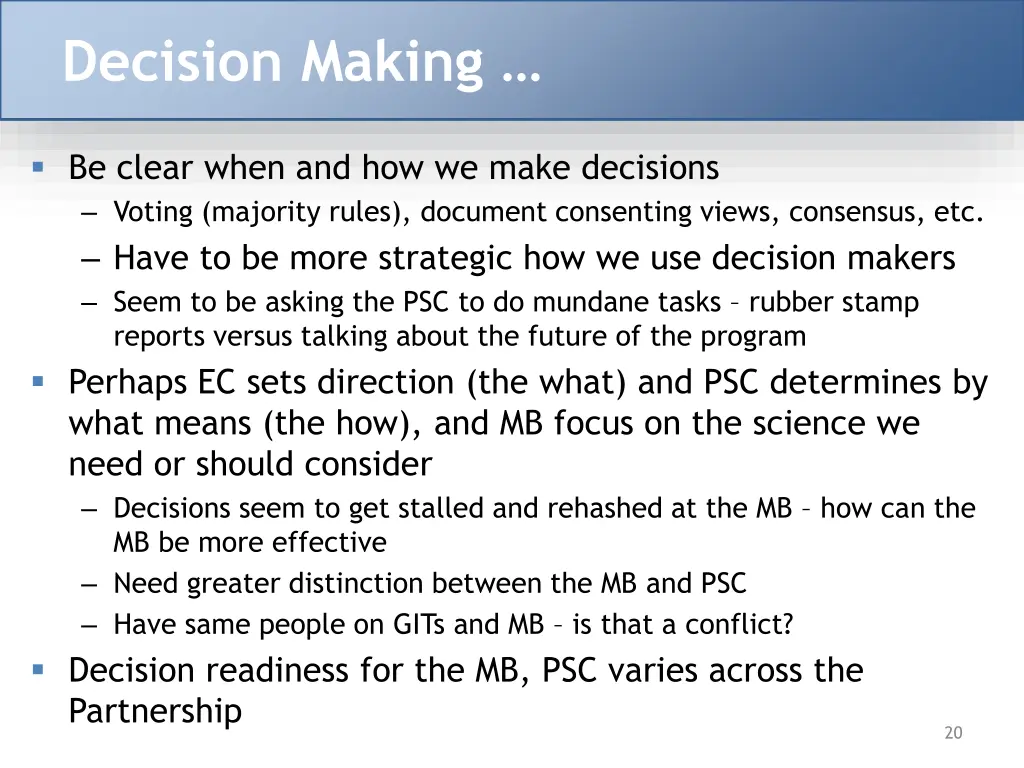 Decision Making …

▪ Be clear when and how we make decisions
– Voting (majority rules), document consenting views, consensus, etc.
– Have to be more strategic how we use decision makers
– Seem to be asking the PSC to do mundane tasks – rubber stamp reports versus talking about the future of the program

▪ Perhaps EC sets direction (the what) and PSC determines by what means (the how), and MB focus on the science we need or should consider
– Decisions seem to get stalled and rehashed at the MB – how can the MB be more effective
– Need greater distinction between the MB and PSC
– Have same people on GITs and MB – is that a conflict?

▪ Decision readiness for the MB, PSC varies across the Partnership

20